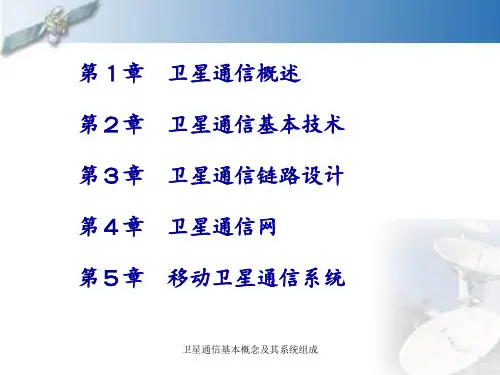 第１章　卫星通信概述

第２章　卫星通信基本技术

第３章　卫星通信链路设计

第４章　卫星通信网

第５章　移动卫星通信系统

卫星通信基本概念及其系统组成